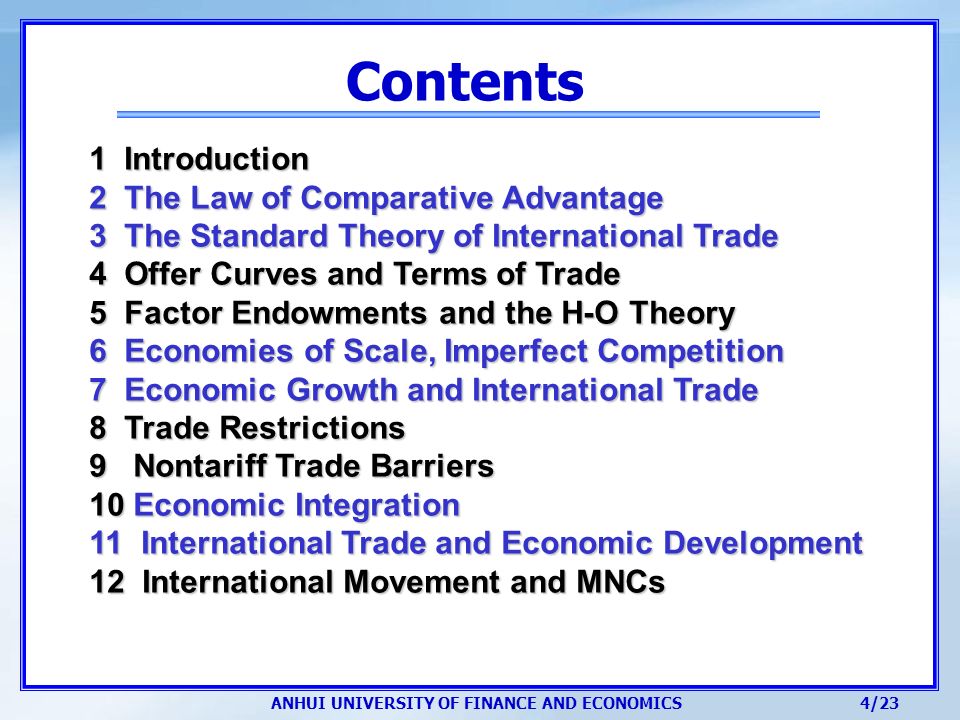 Contents

1 Introduction
2 The Law of Comparative Advantage
3 The Standard Theory of International Trade
4 Offer Curves and Terms of Trade
5 Factor Endowments and the H-O Theory
6 Economies of Scale, Imperfect Competition
7 Economic Growth and International Trade
8 Trade Restrictions
9 Nontariff Trade Barriers
10 Economic Integration
11 International Trade and Economic Development
12 International Movement and MNCs

ANHUI UNIVERSITY OF FINANCE AND ECONOMICS 4/23